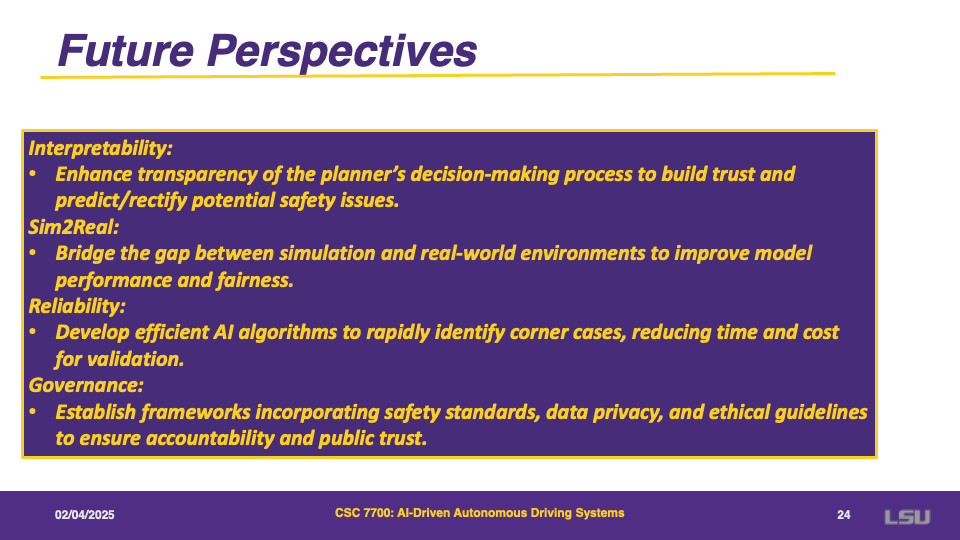 Future Perspectives

Interpretability:
• Enhance transparency of the planner's decision-making process to build trust and predict/rectify potential safety issues.
Sim2Real:
• Bridge the gap between simulation and real-world environments to improve model performance and fairness.
Reliability:
• Develop efficient AI algorithms to rapidly identify corner cases, reducing time and cost for validation.
Governance:
• Establish frameworks incorporating safety standards, data privacy, and ethical guidelines to ensure accountability and public trust.

02/04/2025 CSC 7700: AI-Driven Autonomous Driving Systems 24 LSU